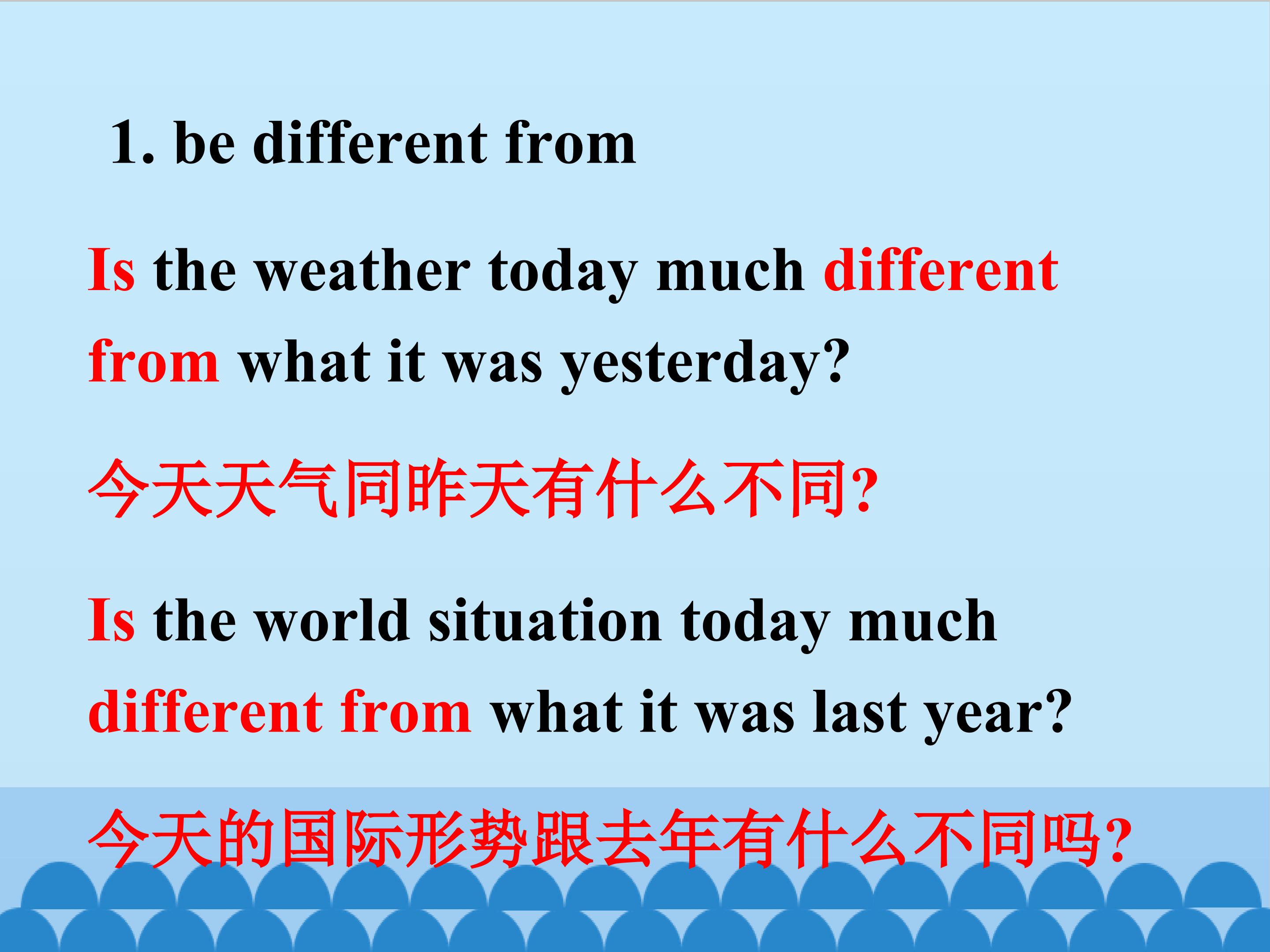 1. be different from

Is the weather today much different from what it was yesterday?

今天天气同昨天有什么不同?

Is the world situation today much different from what it was last year?

今天的国际形势跟去年有什么不同吗?